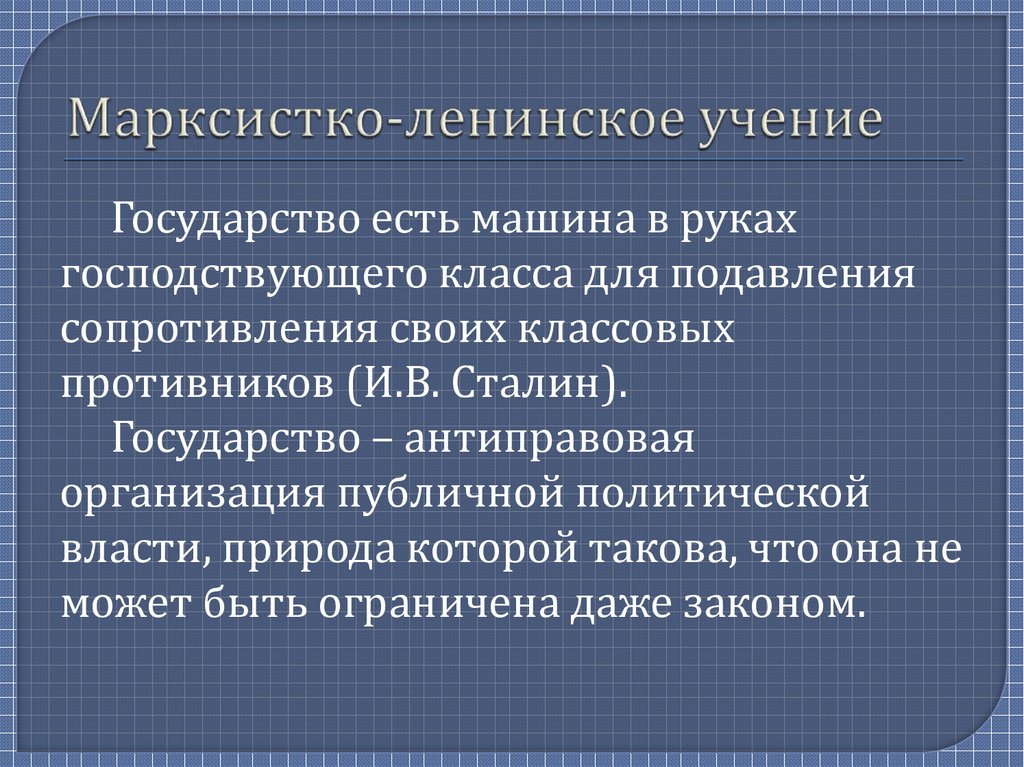 Марксистко-ленинское учение

Государство есть машина в руках господствующего класса для подавления сопротивления своих классовых противников (И.В. Сталин).

Государство – антиправовая организация публичной политической власти, природа которой такова, что она не может быть ограничена даже законом.